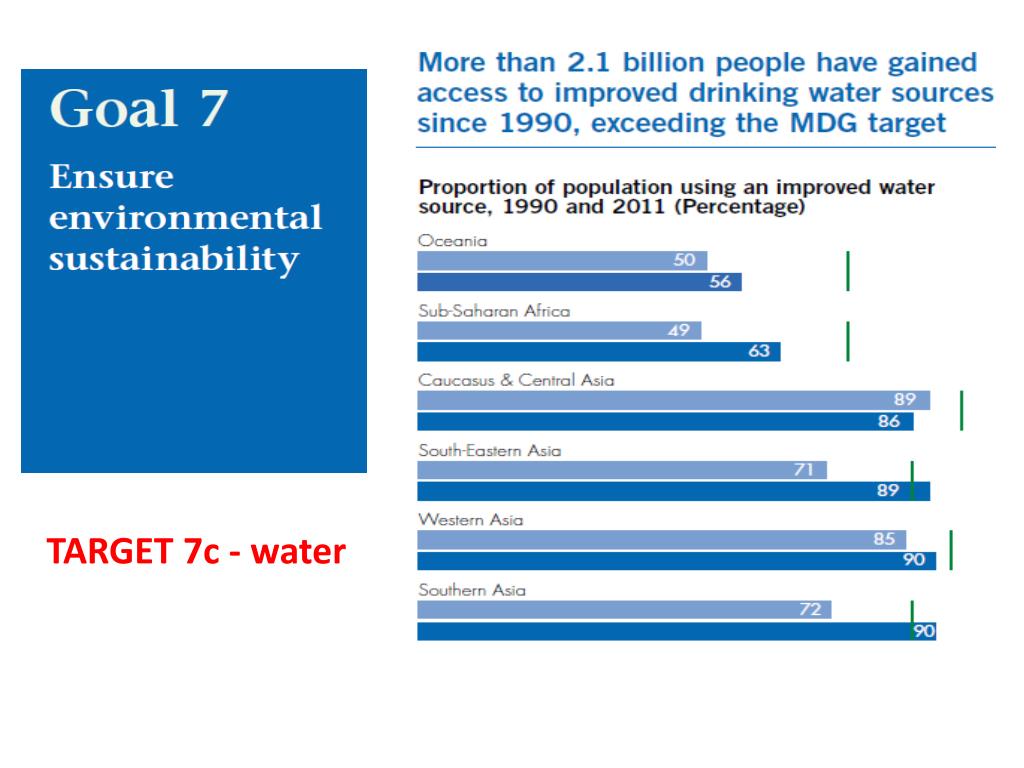 Goal 7

Ensure environmental sustainability

TARGET 7c - water

More than 2.1 billion people have gained access to improved drinking water sources since 1990, exceeding the MDG target

Proportion of population using an improved water source, 1990 and 2011 (Percentage)

Oceania
50
56

Sub-Saharan Africa
49
63

Caucasus & Central Asia
89
86

South-Eastern Asia
71
89

Western Asia
85
90

Southern Asia
72
90